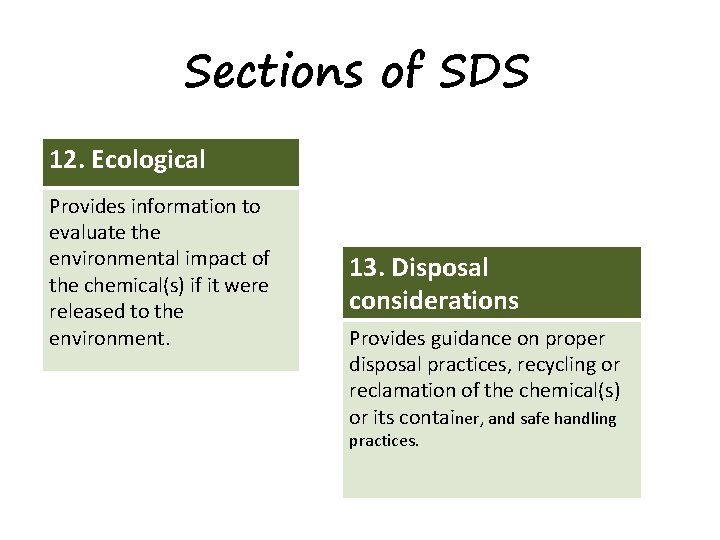 Sections of SDS

12. Ecological

Provides information to evaluate the environmental impact of the chemical(s) if it were released to the environment.

13. Disposal considerations

Provides guidance on proper disposal practices, recycling or reclamation of the chemical(s) or its container, and safe handling practices.